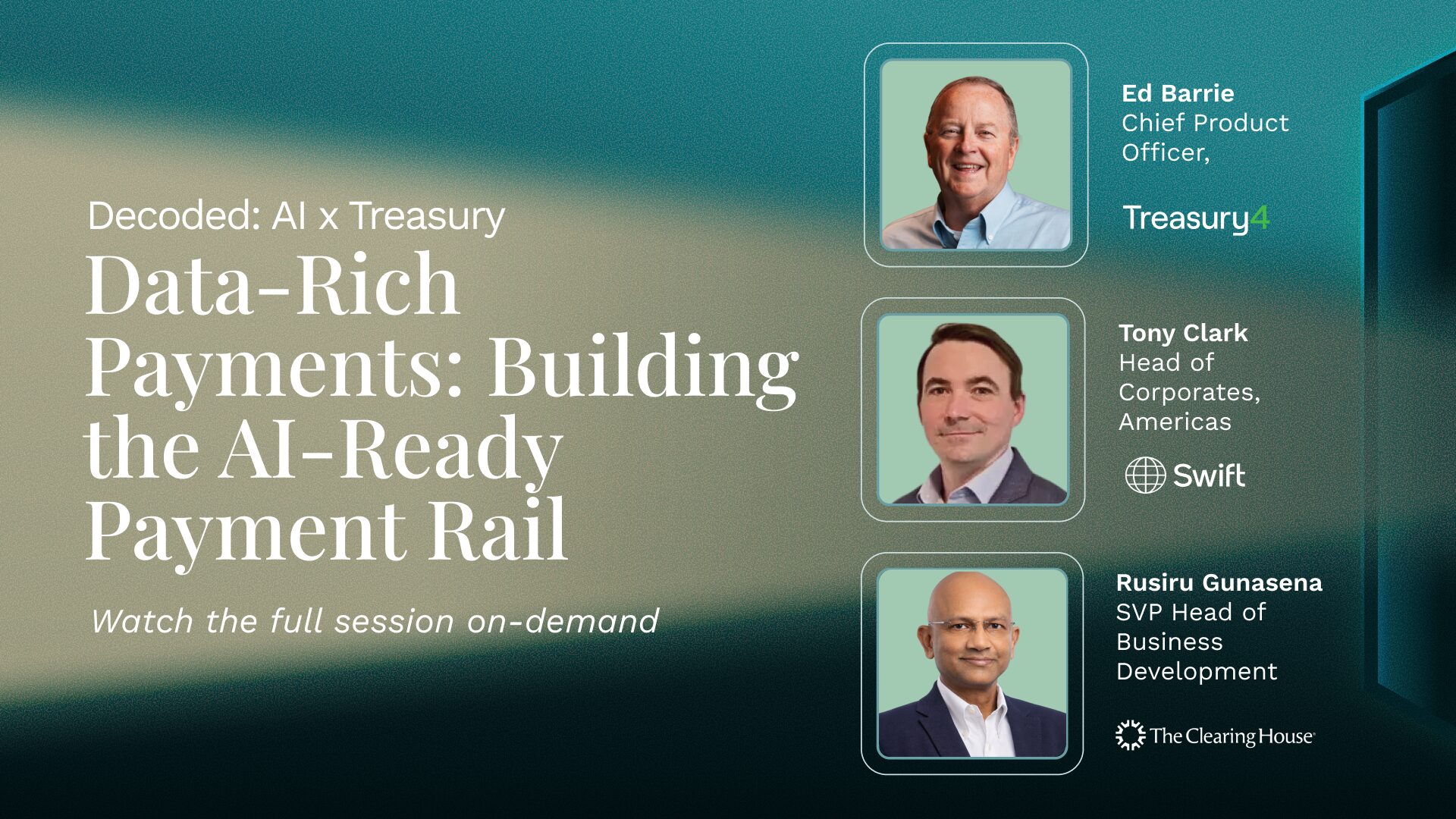 Decoded: AI x Treasury

Data-Rich Payments: Building the AI-Ready Payment Rail

Watch the full session on-demand

Ed Barrie
Chief Product Officer,

Treasury4

Tony Clark
Head of Corporates, Americas

Swift

Rusiru Gunasena
SVP Head of Business Development

The Clearing House